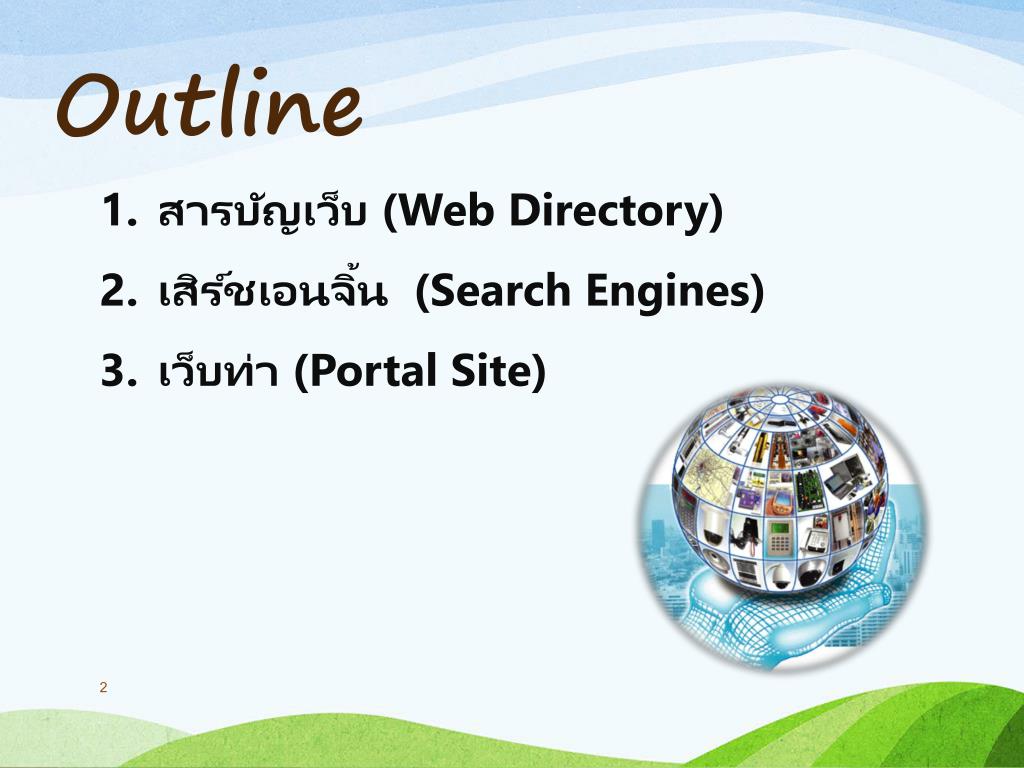 Outline

1. สารบัญเว็บ (Web Directory)

2. เสิร์ชเอนจิ้น (Search Engines)

3. เว็บท่า (Portal Site)

2